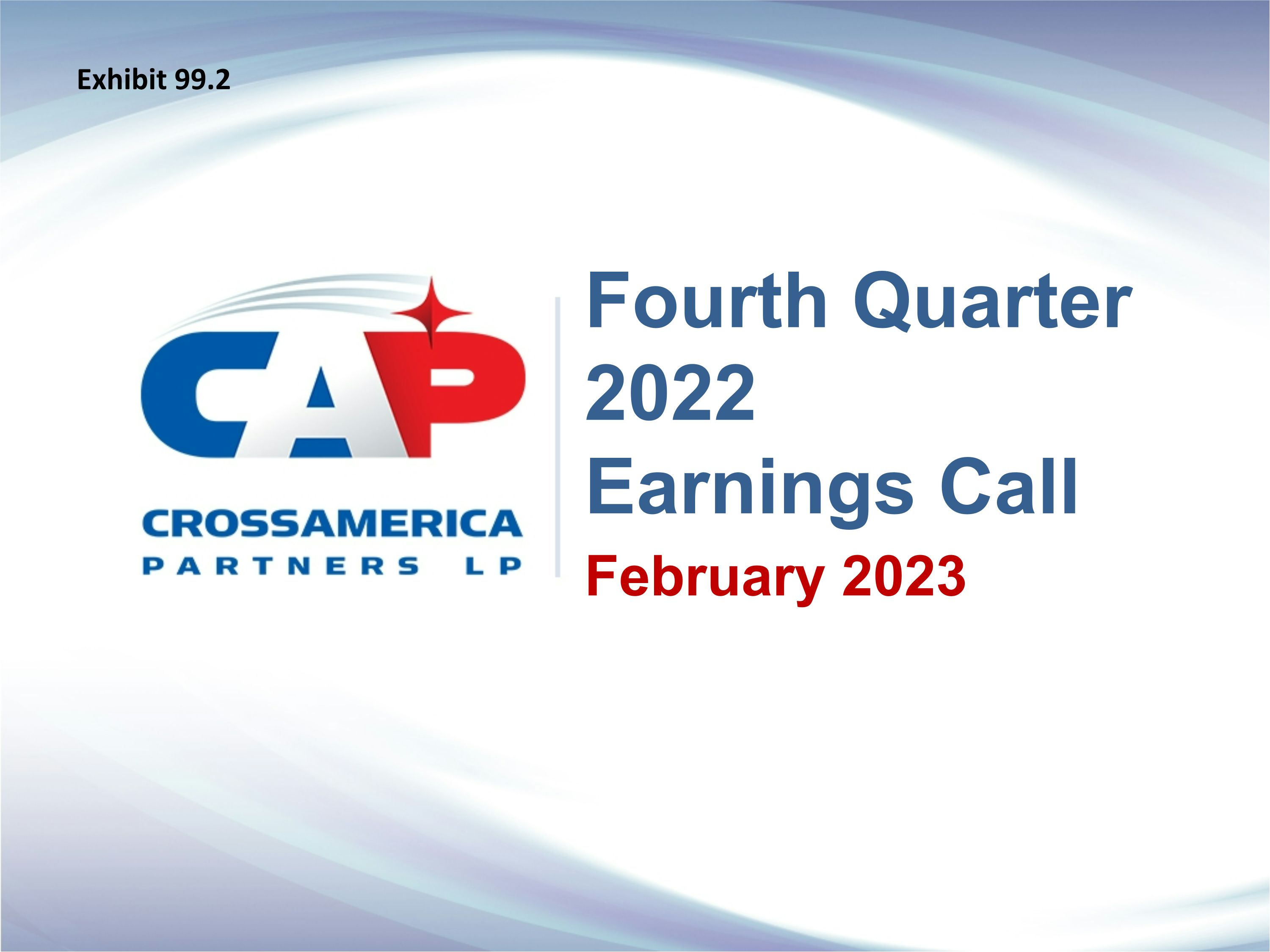 Exhibit 99.2

CAP

CROSSAMERICA
PARTNERS LP

Fourth Quarter
2022
Earnings Call

February 2023